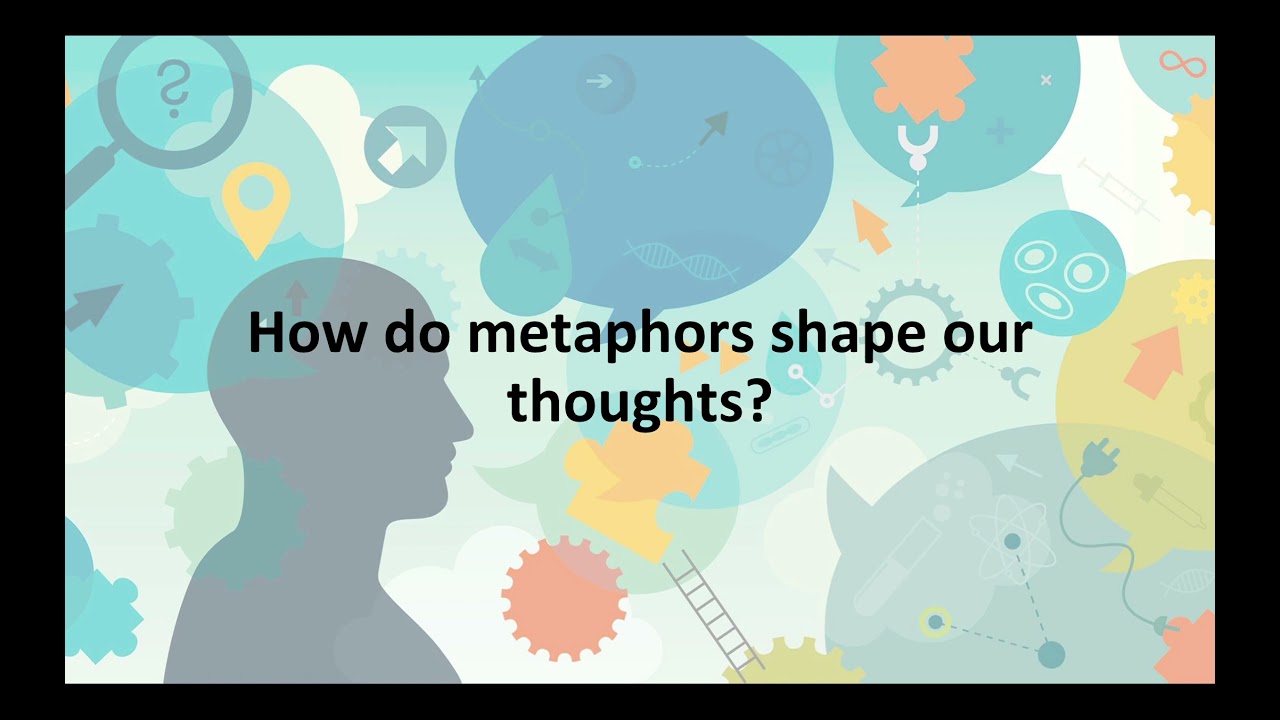 How do metaphors shape our thoughts?